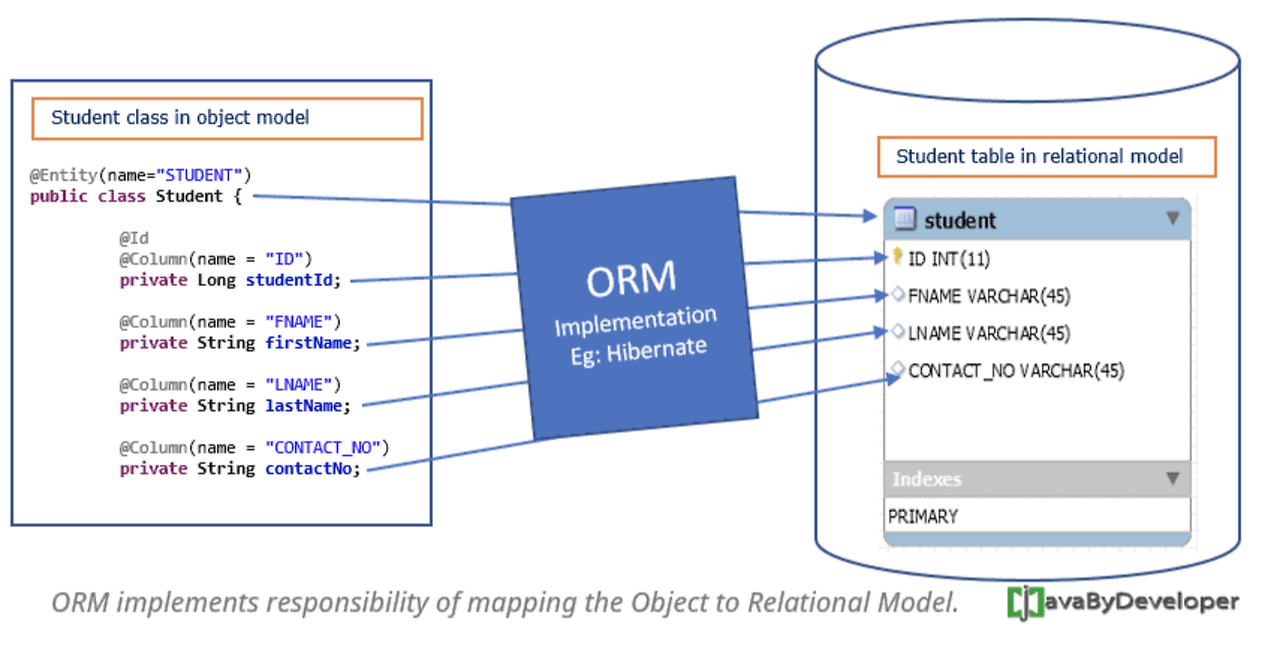 Student class in object model

@Entity(name="STUDENT")
public class Student {

@Id
@Column(name = "ID")
private Long studentId;

@Column(name = "FNAME")
private String firstName;

@Column(name = "LNAME")
private String lastName;

@Column(name = "CONTACT_NO")
private String contactNo;

ORM
Implementation
Eg: Hibernate

Student table in relational model

student
ID INT(11)
FNAME VARCHAR(45)
LNAME VARCHAR(45)
CONTACT_NO VARCHAR(45)

Indexes
PRIMARY

ORM implements responsibility of mapping the Object to Relational Model.

JavaByDeveloper